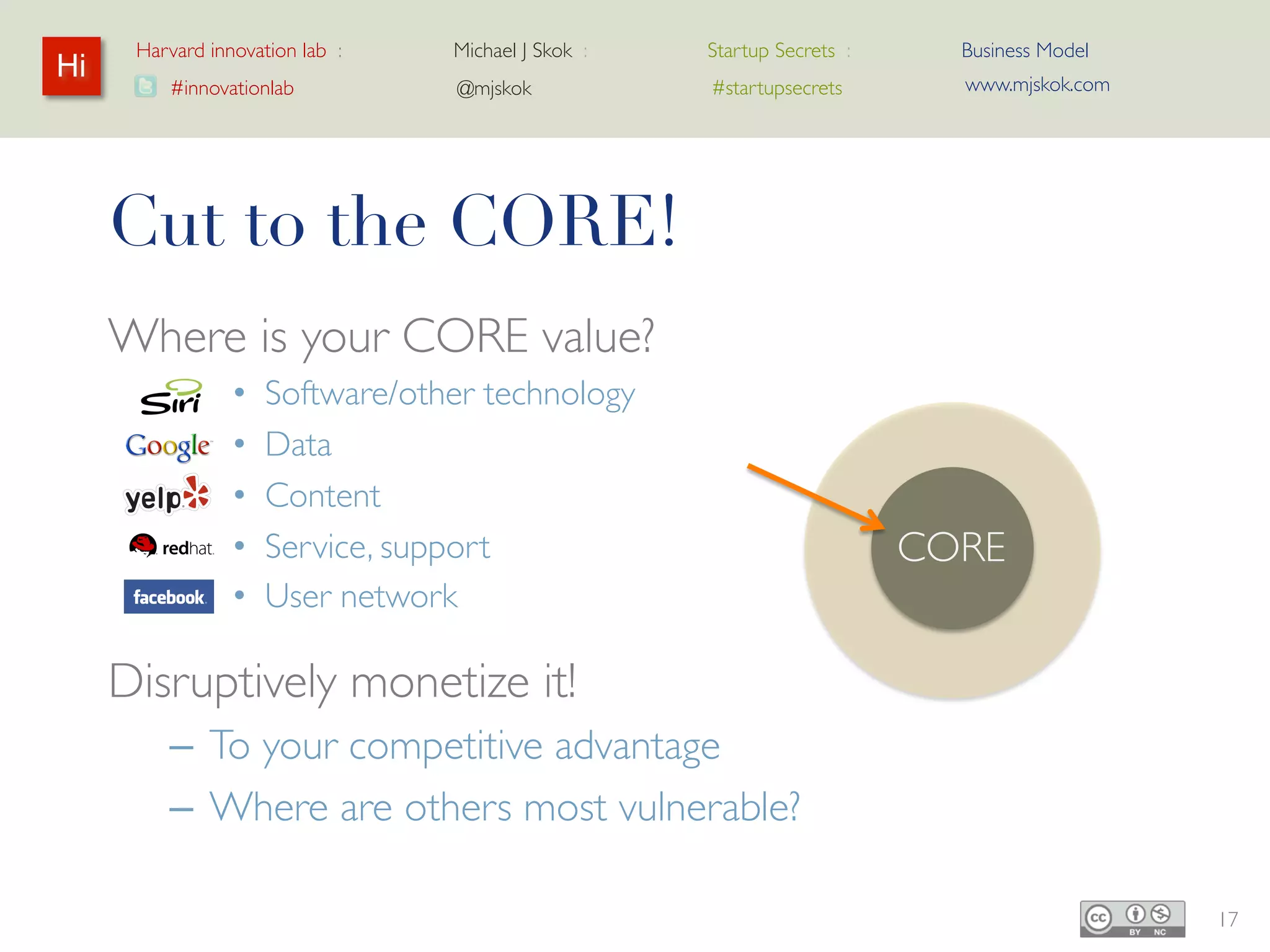 Hi

Harvard innovation lab : #innovationlab

Michael J Skok : @mjskok

Startup Secrets : #startupsecrets

Business Model www.mjskok.com

Cut to the CORE!

Where is your CORE value?

Siri • Software/other technology
Google • Data
yelp • Content
redhat. • Service, support
facebook • User network

CORE

Disruptively monetize it!

– To your competitive advantage
– Where are others most vulnerable?

cc BY NC

17